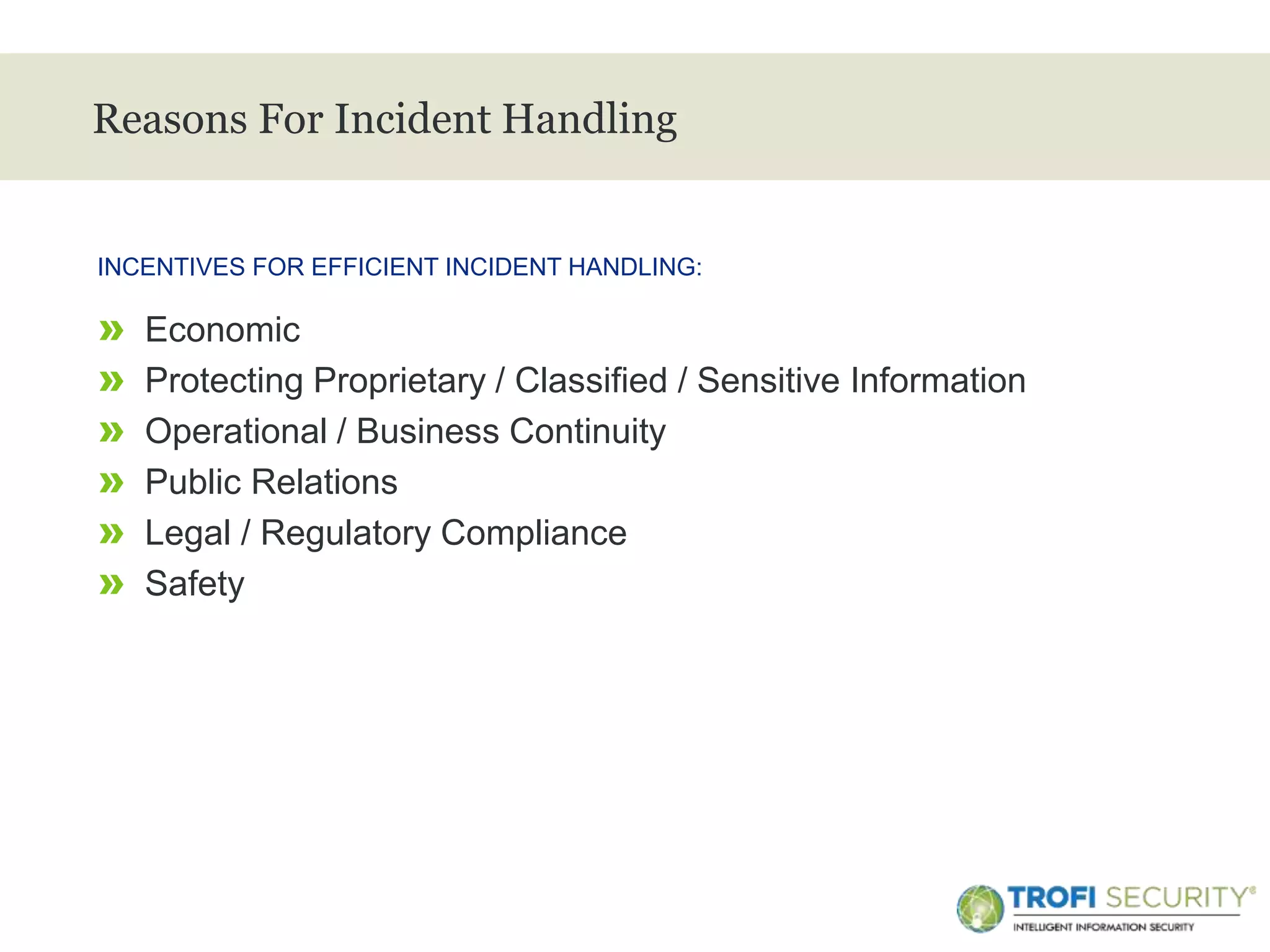 Reasons For Incident Handling

INCENTIVES FOR EFFICIENT INCIDENT HANDLING:

» Economic
» Protecting Proprietary / Classified / Sensitive Information
» Operational / Business Continuity
» Public Relations
» Legal / Regulatory Compliance
» Safety

TROFI SECURITY®
INTELLIGENT INFORMATION SECURITY